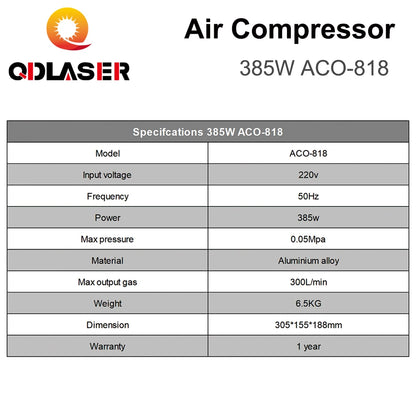 QDLASER

Air Compressor

385W ACO-818

| Specifcations 385W ACO-818 | |
|---|---|
| Model | ACO-818 |
| Input voltage | 220v |
| Frequency | 50Hz |
| Power | 385w |
| Max pressure | 0.05Mpa |
| Material | Aluminium alloy |
| Max output gas | 300L/min |
| Weight | 6.5KG |
| Dimension | 305*155*188mm |
| Warranty | 1 year |